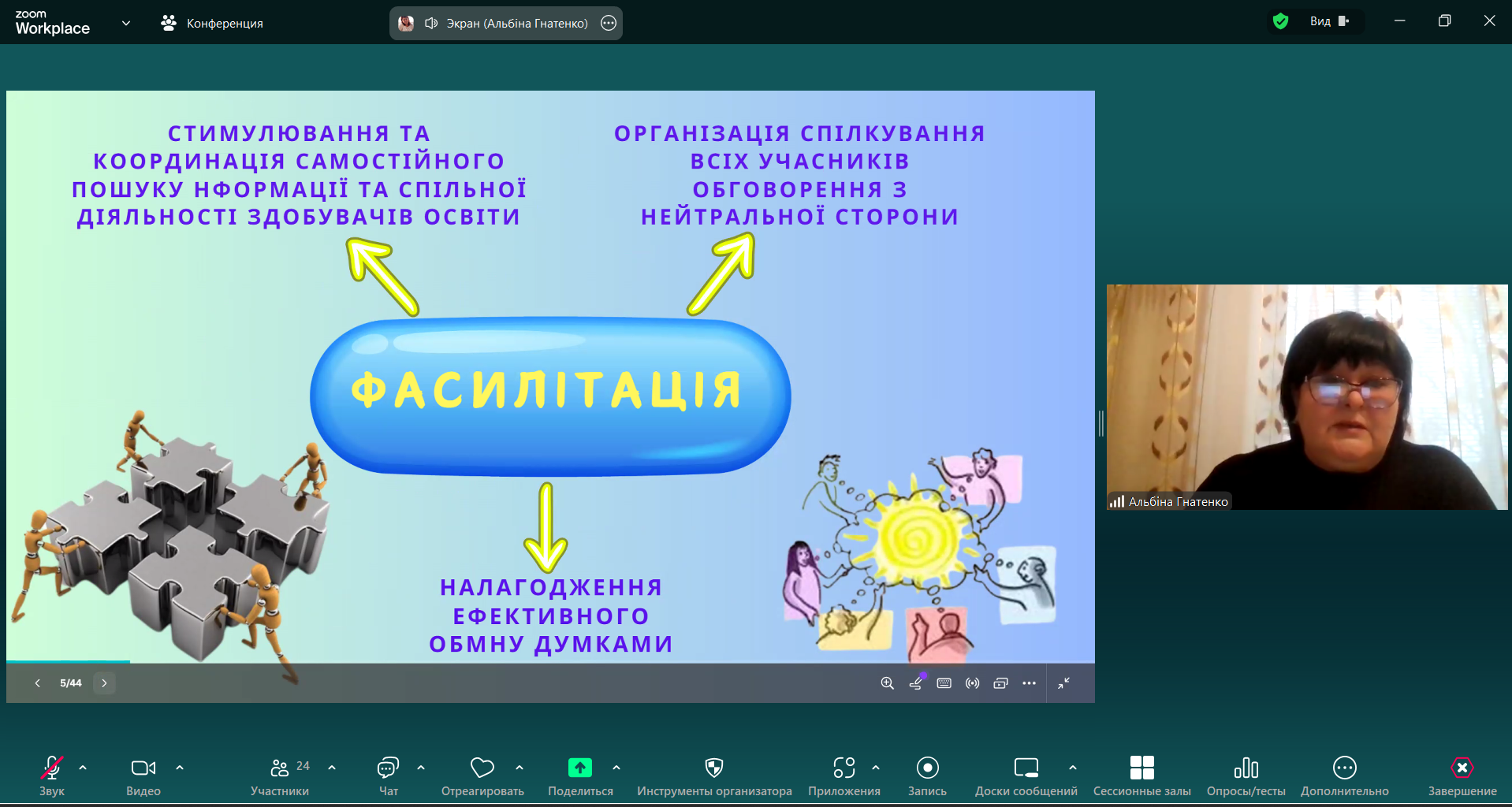 zoom Workplace

Конференция

Экран (Альбіна Гнатенко)

Вид

СТИМУЛЮВАННЯ ТА КООРДИНАЦІЯ САМОСТІЙНОГО ПОШУКУ НФОРМАЦІЇ ТА СПІЛЬНОЇ ДІЯЛЬНОСТІ ЗДОБУВАЧІВ ОСВІТИ

ОРГАНІЗАЦІЯ СПІЛКУВАННЯ ВСІХ УЧАСНИКІВ ОБГОВОРЕННЯ З НЕЙТРАЛЬНОЇ СТОРОНИ

ФАСИЛІТАЦІЯ

НАЛАГОДЖЕННЯ ЕФЕКТИВНОГО ОБМНУ ДУМКАМИ

5/44

Альбіна Гнатенко

Звук

Видео

24

Участники

Чат

Отреагировать

Поделиться

Инструменты организатора

Приложения

Запись

Доски сообщений

Сессионные залы

Опросы/тесты

Дополнительно

Завершение